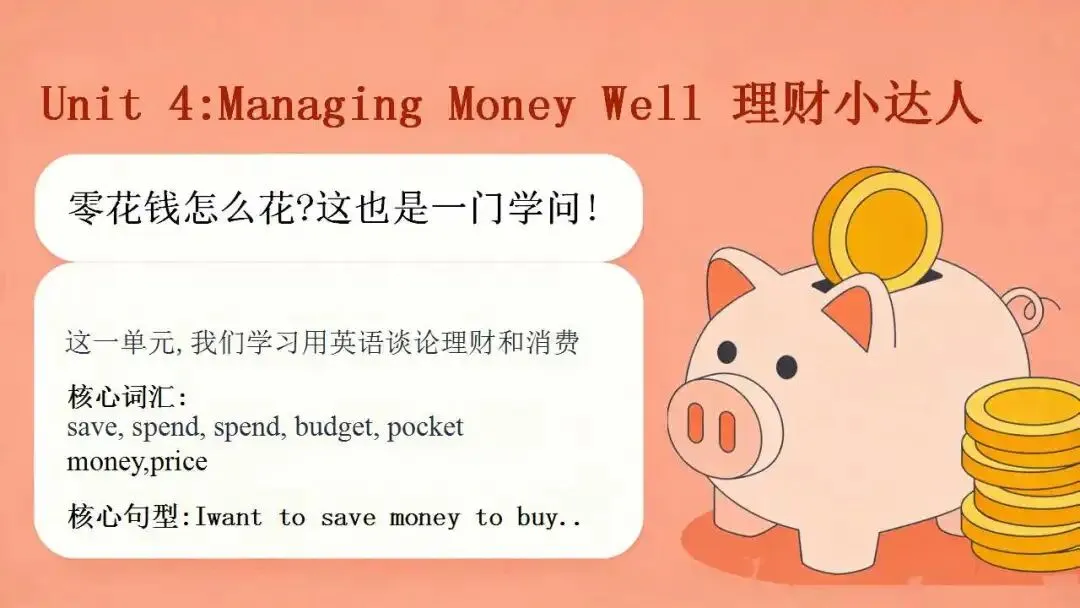 Unit 4:Managing Money Well 理财小达人

零花钱怎么花?这也是一门学问!

这一单元,我们学习用英语谈论理财和消费

核心词汇:
save, spend, spend, budget, pocket money,price

核心句型:Iwant to save money to buy..